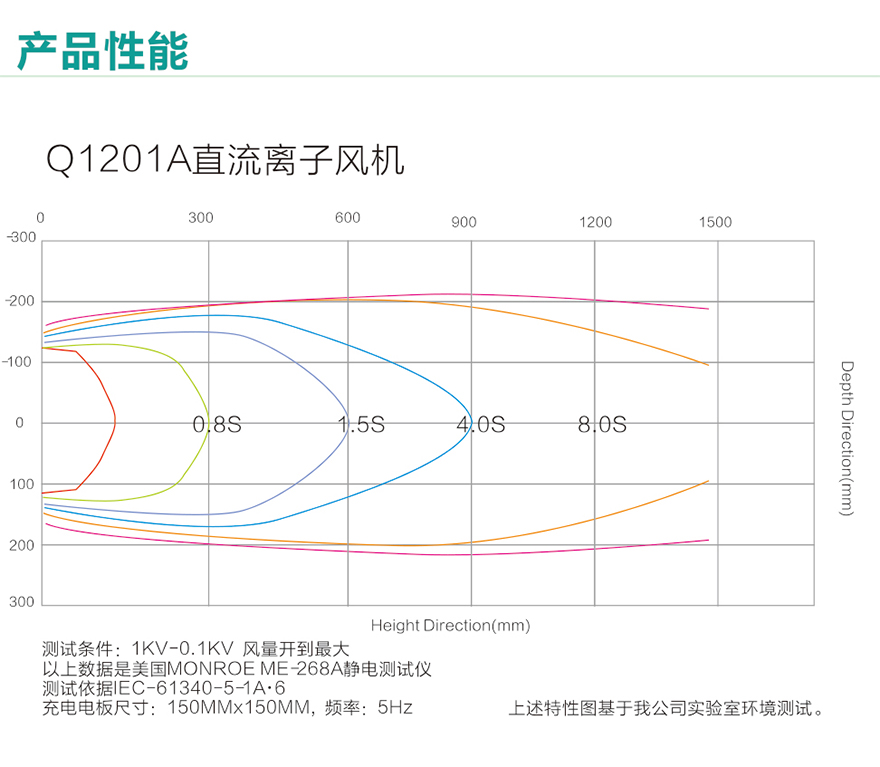 产品性能

Q1201A直流离子风机

0 300 600 900 1200 1500

-300
-200
-100
0
100
200
300

0.8S 1.5S 4.0S 8.0S

Depth Direction(mm)

Height Direction(mm)

测试条件：1KV-0.1KV 风量开到最大
以上数据是美国MONROE ME-268A静电测试仪
测试依据IEC-61340-5-1A·6
充电电板尺寸：150MMx150MM，频率：5Hz

上述特性图基于我公司实验室环境测试。